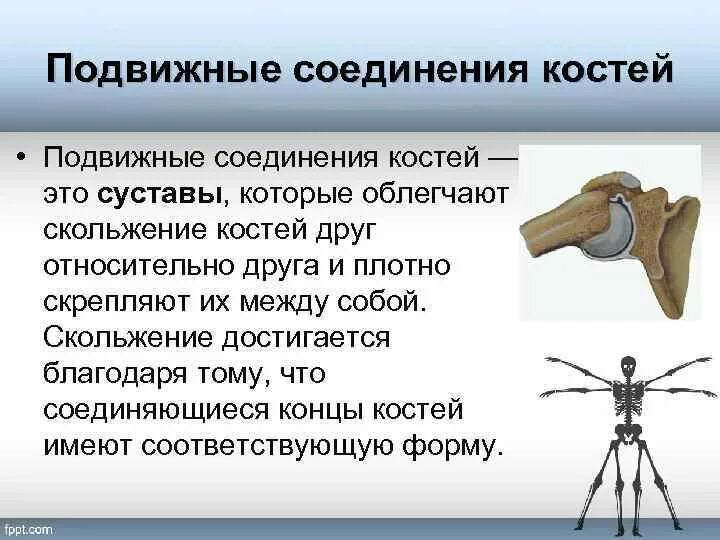 Подвижные соединения костей

• Подвижные соединения костей — это суставы, которые облегчают скольжение костей друг относительно друга и плотно скрепляют их между собой. Скольжение достигается благодаря тому, что соединяющиеся концы костей имеют соответствующую форму.

fppt.com